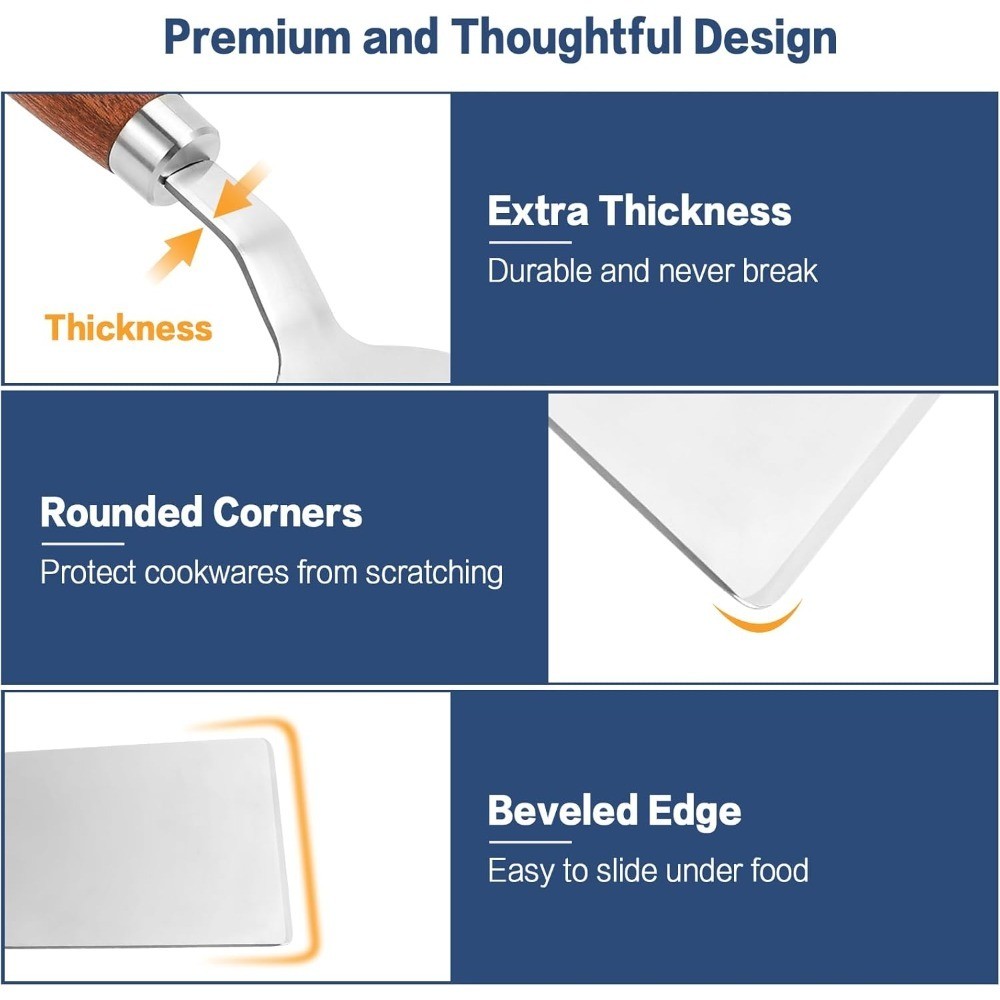 Premium and Thoughtful Design

Thickness

Extra Thickness

Durable and never break

Rounded Corners

Protect cookwares from scratching

Beveled Edge

Easy to slide under food